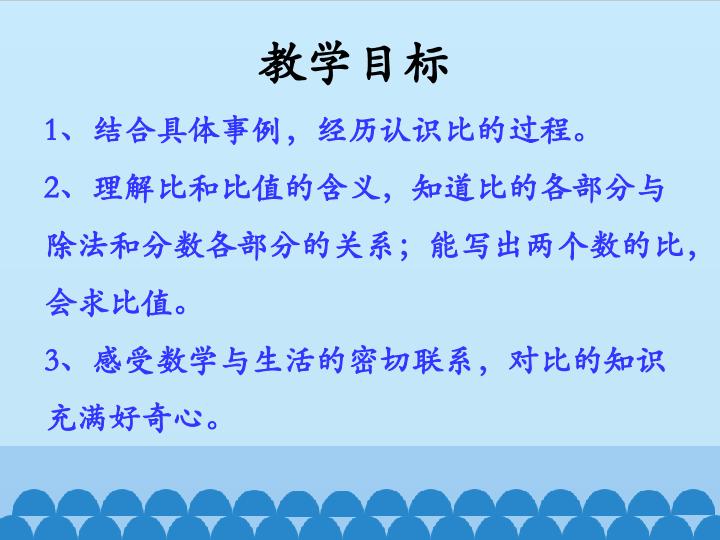 教学目标

1、结合具体事例，经历认识比的过程。

2、理解比和比值的含义，知道比的各部分与除法和分数各部分的关系；能写出两个数的比，会求比值。

3、感受数学与生活的密切联系，对比的知识充满好奇心。